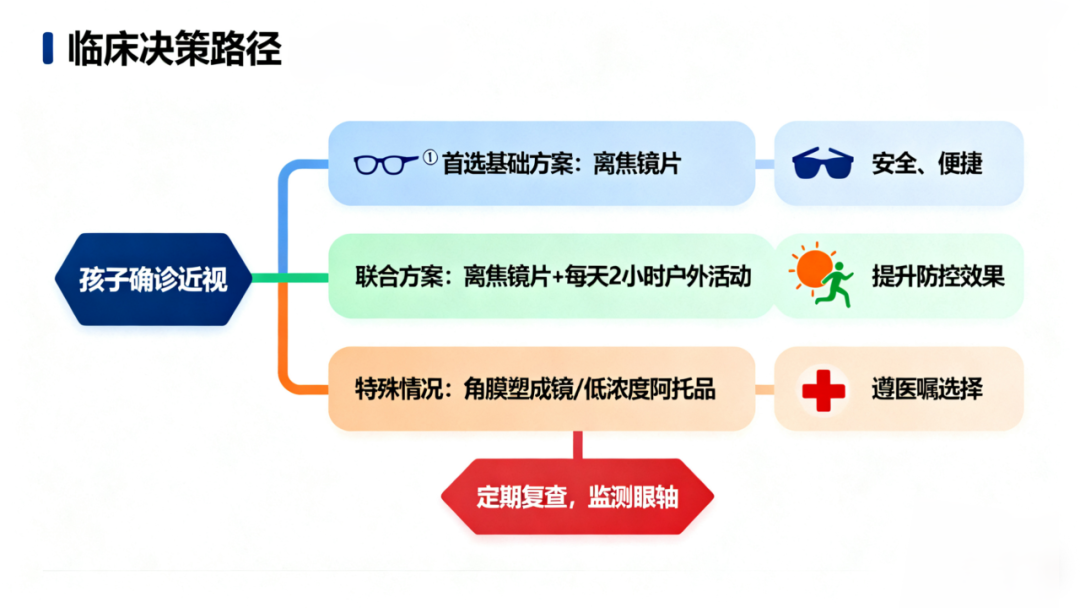 临床决策路径

孩子确诊近视

① 首选基础方案：离焦镜片

安全、便捷

联合方案：离焦镜片+每天2小时户外活动

提升防控效果

特殊情况：角膜塑成镜/低浓度阿托品

遵医嘱选择

定期复查，监测眼轴